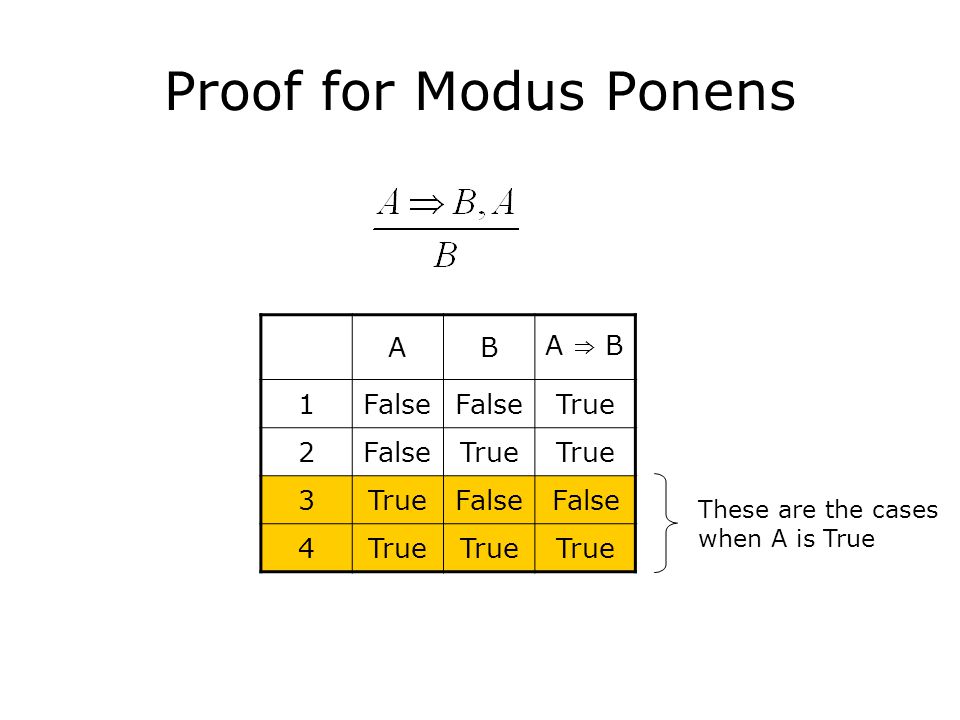 Proof for Modus Ponens

$\frac{A \Rightarrow B, A}{B}$

| | A | B | A $\Rightarrow$ B |
|---|---|---|---|
| 1 | False | False | True |
| 2 | False | True | True |
| 3 | True | False | False |
| 4 | True | True | True |

These are the cases when A is True